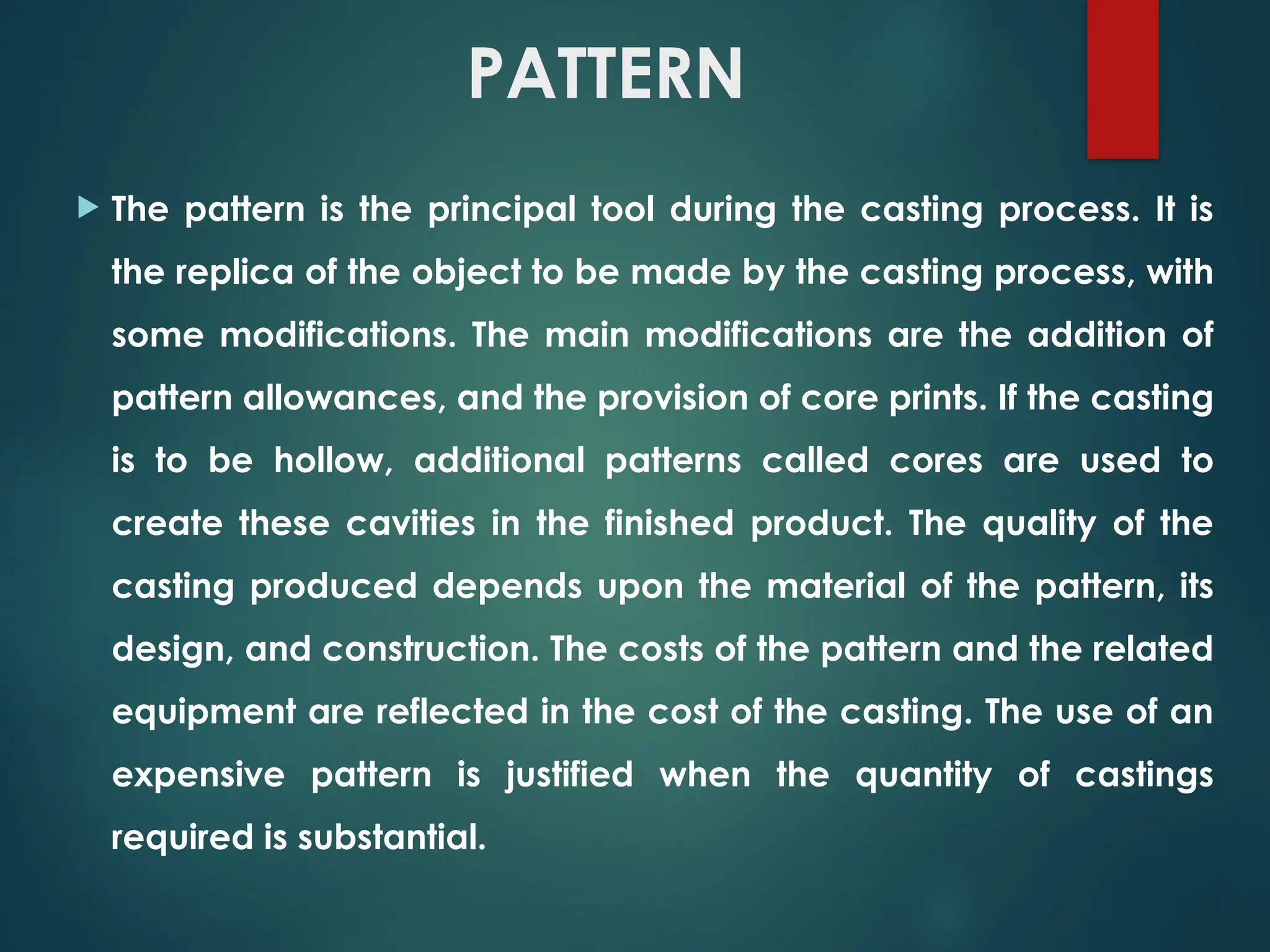 PATTERN

The pattern is the principal tool during the casting process. It is the replica of the object to be made by the casting process, with some modifications. The main modifications are the addition of pattern allowances, and the provision of core prints. If the casting is to be hollow, additional patterns called cores are used to create these cavities in the finished product. The quality of the casting produced depends upon the material of the pattern, its design, and construction. The costs of the pattern and the related equipment are reflected in the cost of the casting. The use of an expensive pattern is justified when the quantity of castings required is substantial.